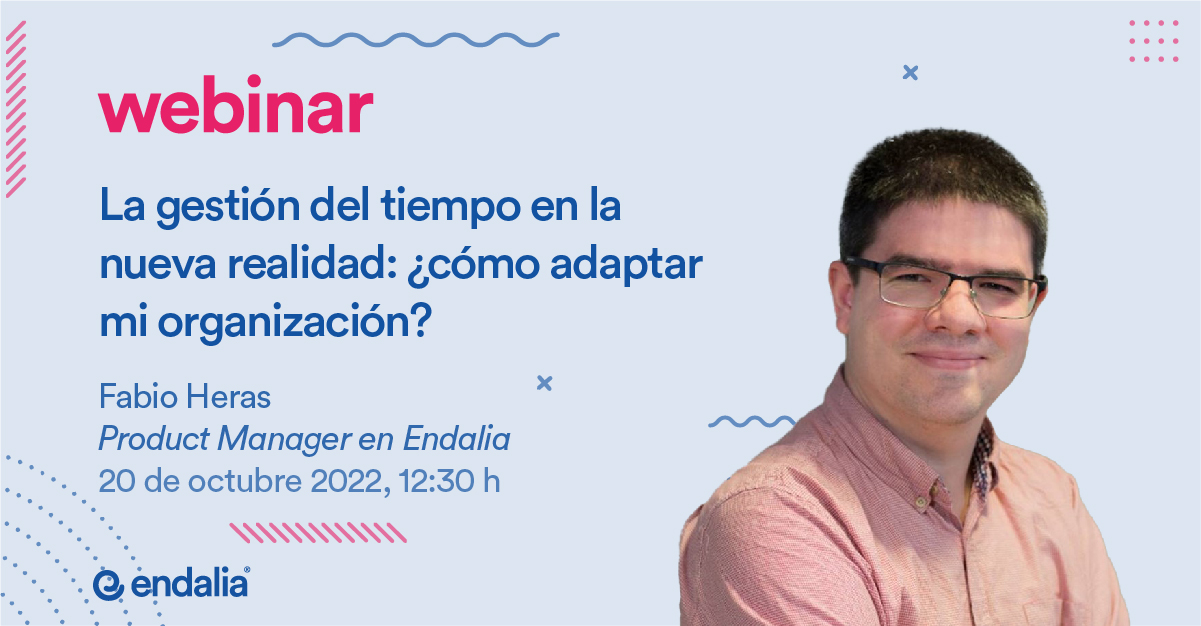 webinar

La gestión del tiempo en la nueva realidad: ¿cómo adaptar mi organización?

Fabio Heras
Product Manager en Endalia
20 de octubre 2022, 12:30 h

endalia®